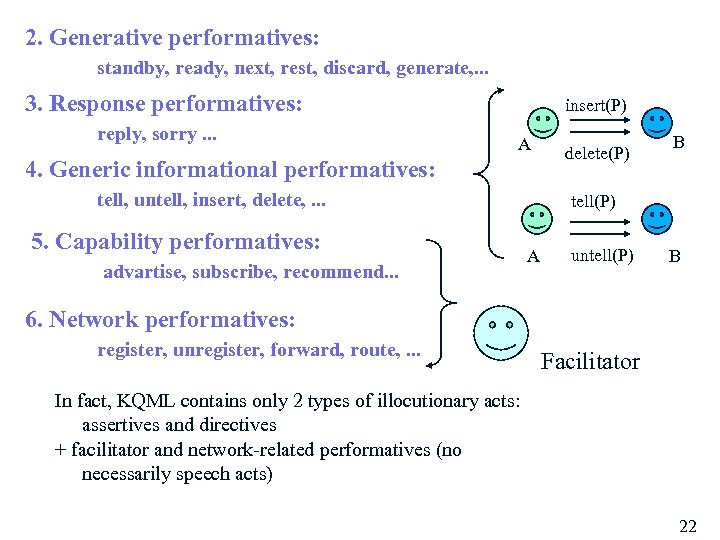 2. Generative performatives:

standby, ready, next, rest, discard, generate,...

3. Response performatives:

reply, sorry ...

4. Generic informational performatives:

tell, untell, insert, delete, ...

5. Capability performatives:

advartise, subscribe, recommend...

6. Network performatives:

register, unregister, forward, route, ...

insert(P)

A

delete(P)

B

tell(P)

A

untell(P)

B

Facilitator

In fact, KQML contains only 2 types of illocutionary acts: assertives and directives
+ facilitator and network-related performatives (no necessarily speech acts)

22